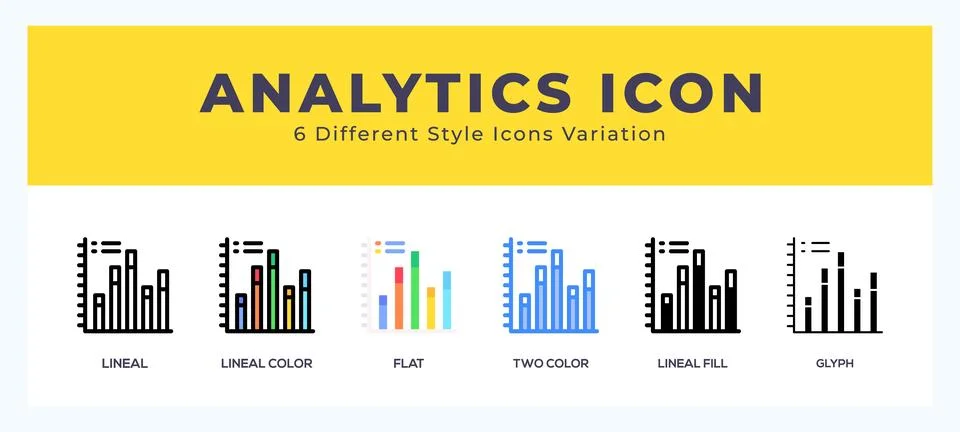 ANALYTICS ICON
6 Different Style Icons Variation

LINEAL
LINEAL COLOR
FLAT
TWO COLOR
LINEAL FILL
GLYPH